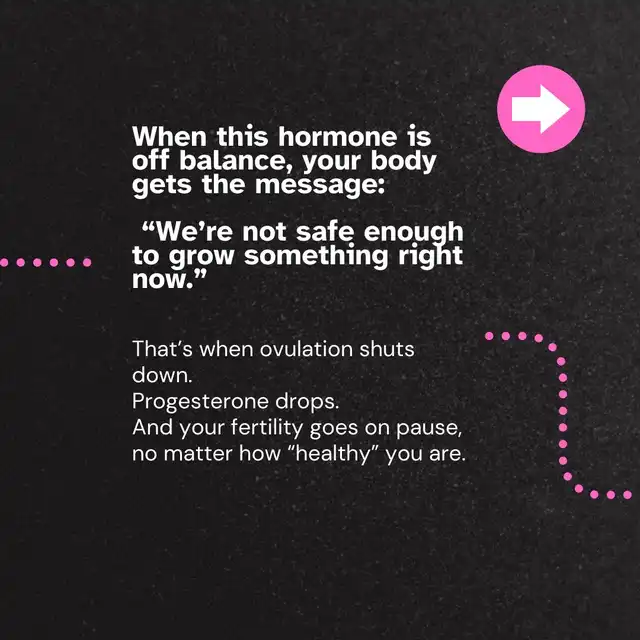 When this hormone is off balance, your body gets the message:

“We’re not safe enough to grow something right now.”

That’s when ovulation shuts down.
Progesterone drops.
And your fertility goes on pause, no matter how “healthy” you are.